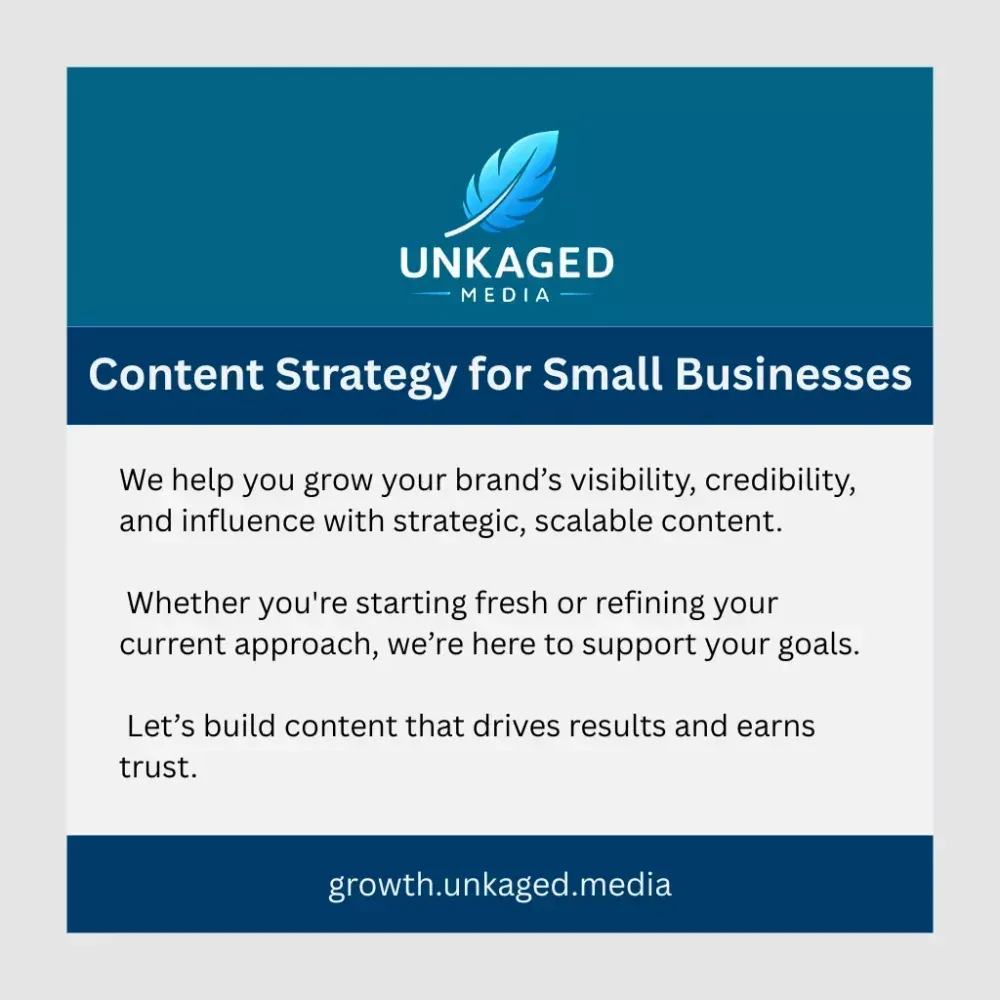 UNKAGED
MEDIA

Content Strategy for Small Businesses

We help you grow your brand’s visibility, credibility, and influence with strategic, scalable content.

Whether you're starting fresh or refining your current approach, we’re here to support your goals.

Let’s build content that drives results and earns trust.

growth.unkaged.media